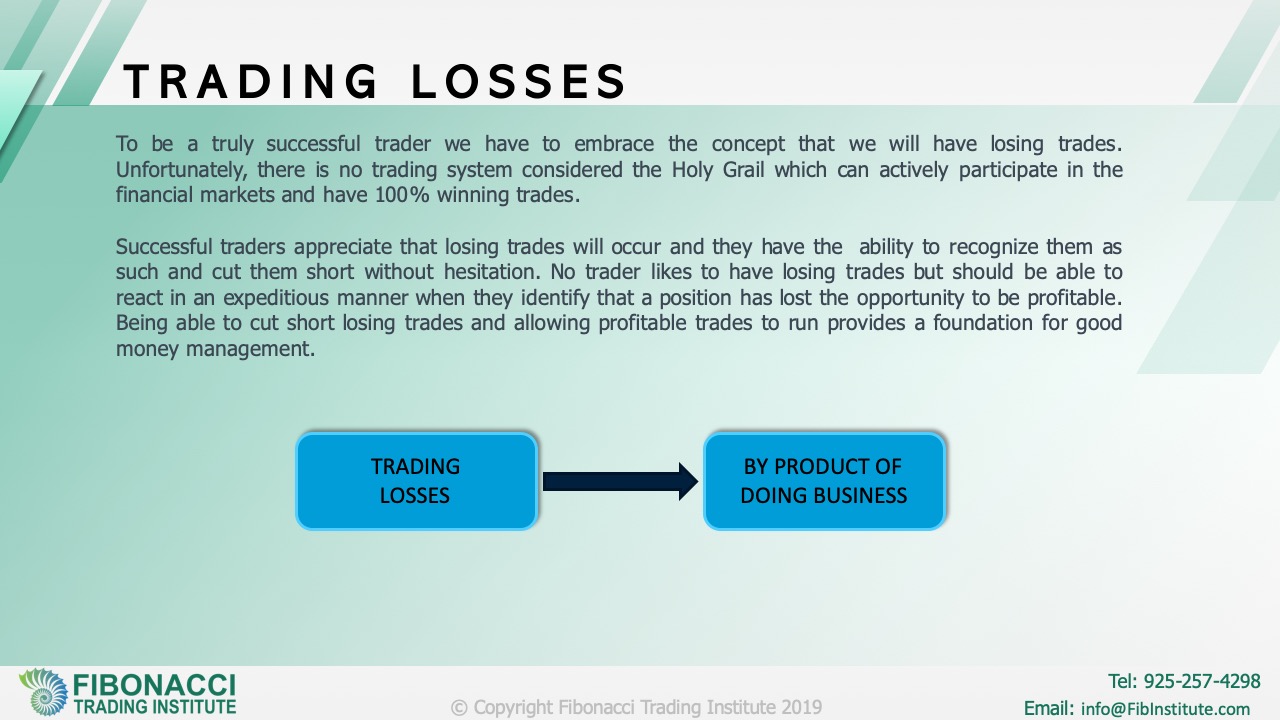 TRADING LOSSES

To be a truly successful trader we have to embrace the concept that we will have losing trades. Unfortunately, there is no trading system considered the Holy Grail which can actively participate in the financial markets and have 100% winning trades.

Successful traders appreciate that losing trades will occur and they have the ability to recognize them as such and cut them short without hesitation. No trader likes to have losing trades but should be able to react in an expeditious manner when they identify that a position has lost the opportunity to be profitable. Being able to cut short losing trades and allowing profitable trades to run provides a foundation for good money management.

TRADING
LOSSES

BY PRODUCT OF
DOING BUSINESS

FIBONACCI
TRADING INSTITUTE

© Copyright Fibonacci Trading Institute 2019

Tel: 925-257-4298
Email: info@FibInstitute.com